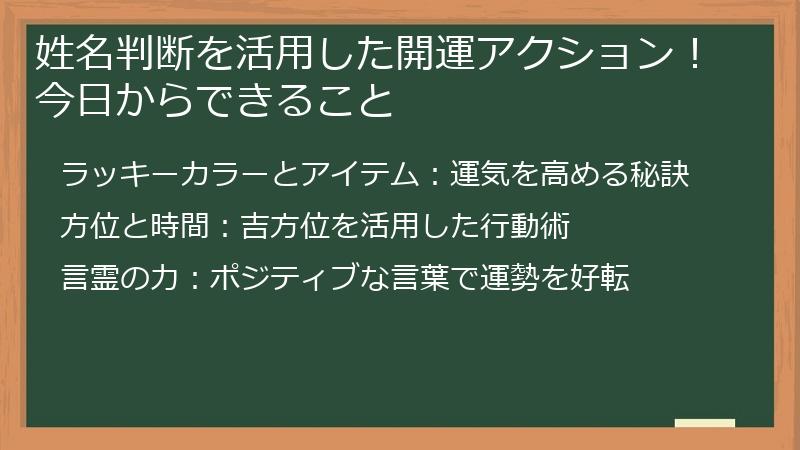 姓名判断を活用した開運アクション！今日からできること

ラッキーカラーとアイテム：運気を高める秘訣

方位と時間：吉方位を活用した行動術

言霊の力：ポジティブな言葉で運勢を好転